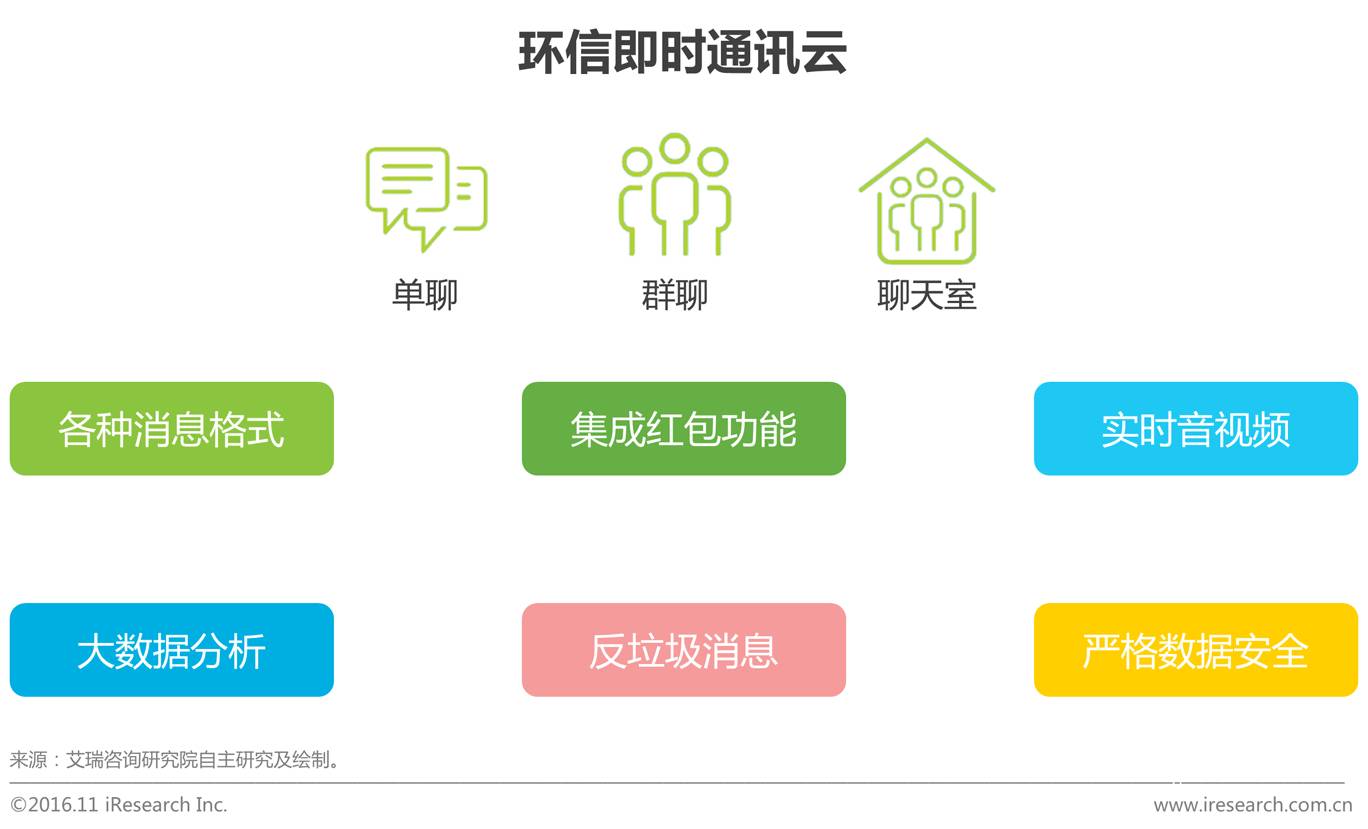 环信即时通讯云

单聊

群聊

聊天室

各种消息格式

集成红包功能

实时音视频

大数据分析

反垃圾消息

严格数据安全

来源：艾瑞咨询研究院自主研究及绘制。

©2016.11 iResearch Inc.

www.iresearch.com.cn